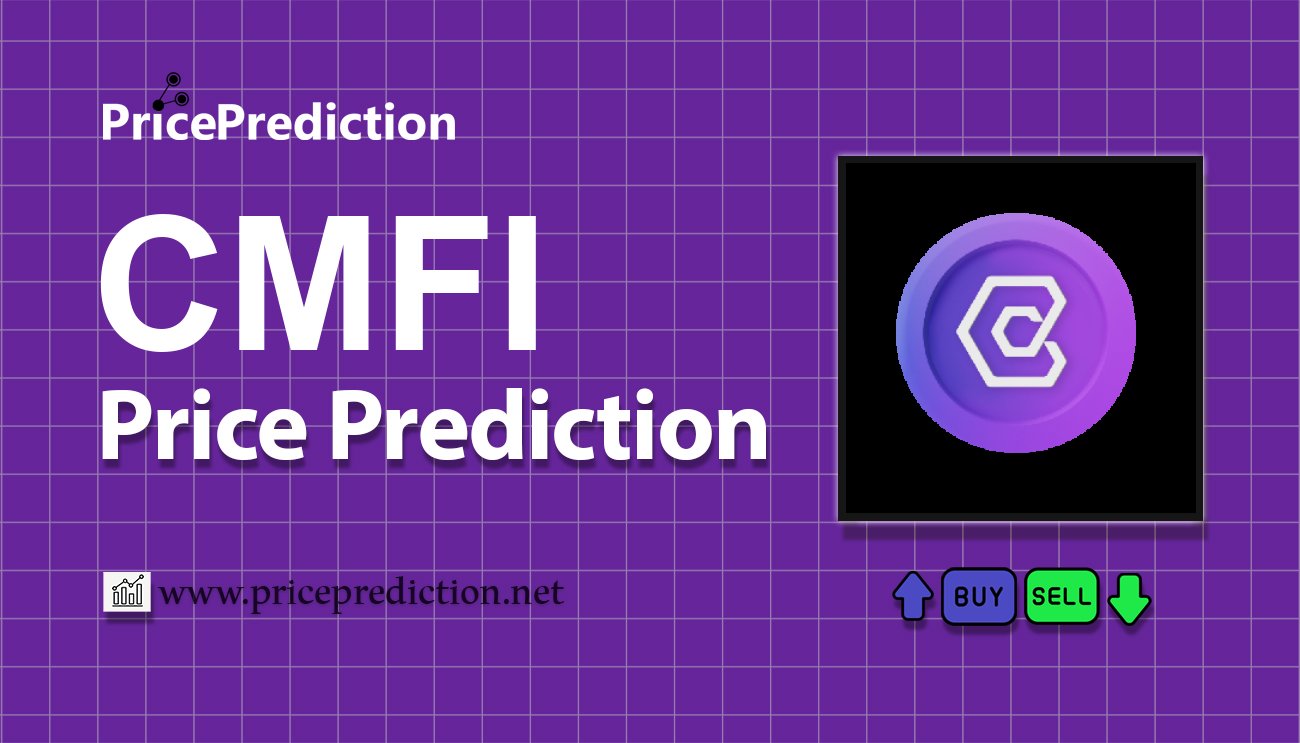 PricePrediction

CMFI
Price Prediction

www.priceprediction.net

BUY SELL